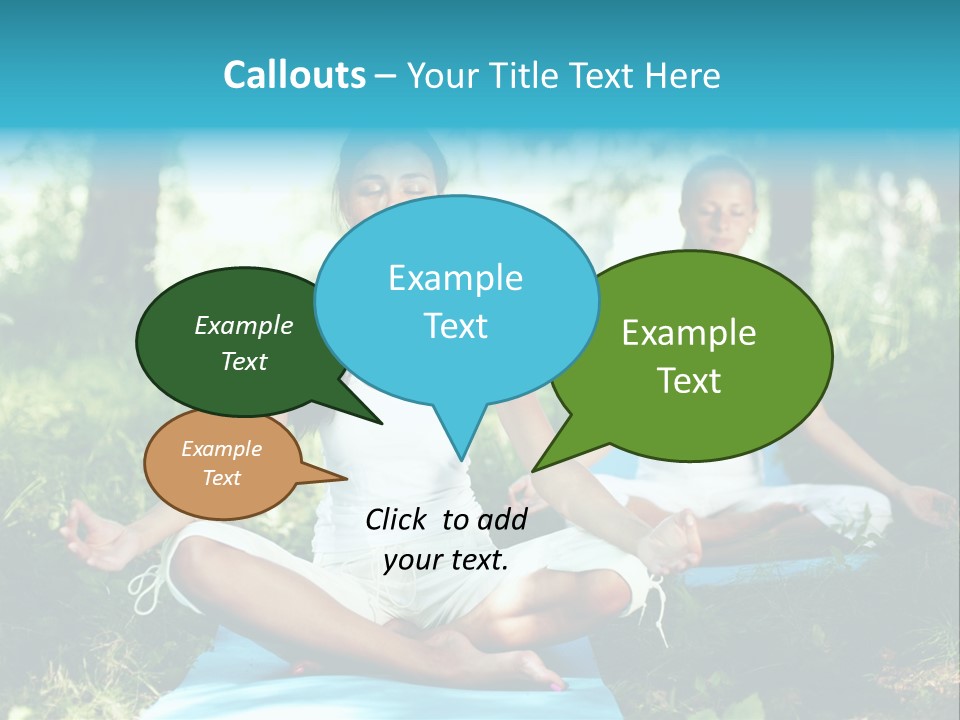 Callouts – Your Title Text Here

Example Text

Example Text

Example Text

Example Text

Click to add your text.